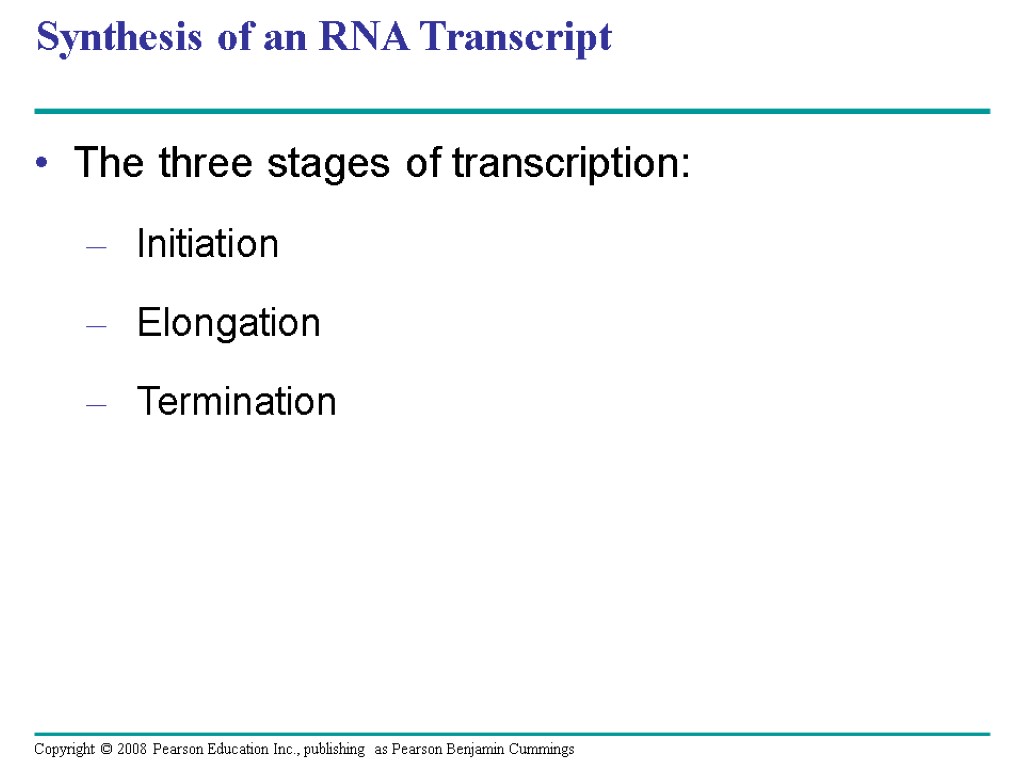 Synthesis of an RNA Transcript

• The three stages of transcription:

– Initiation

– Elongation

– Termination

Copyright © 2008 Pearson Education Inc., publishing as Pearson Benjamin Cummings